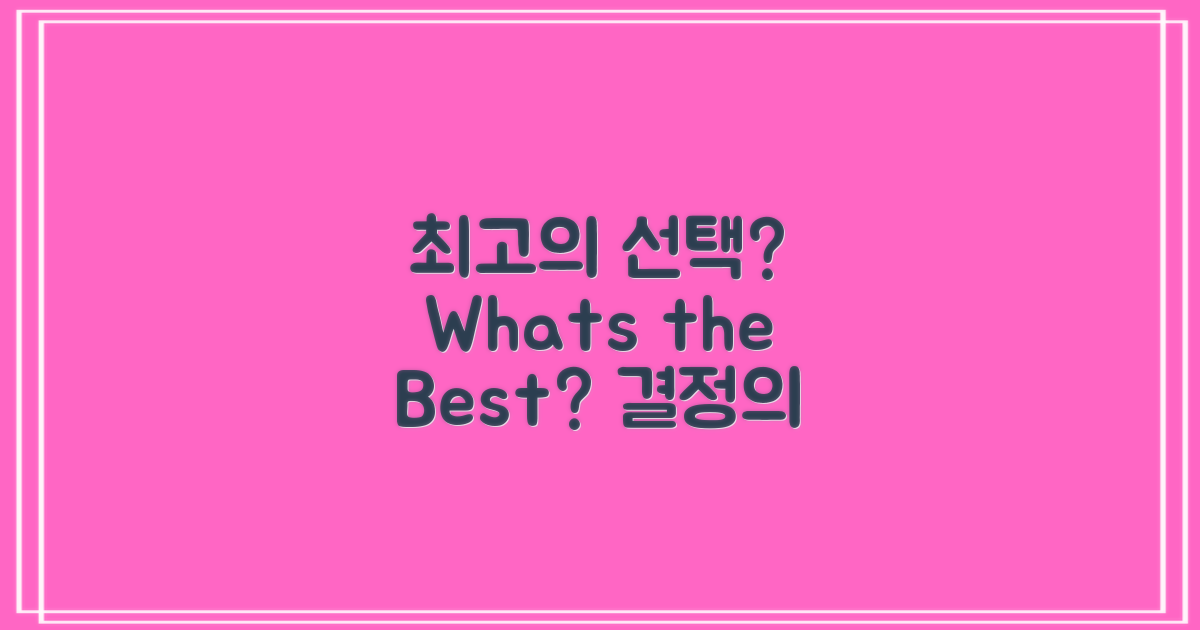 최고의 선택? Whats the Best? 결정의